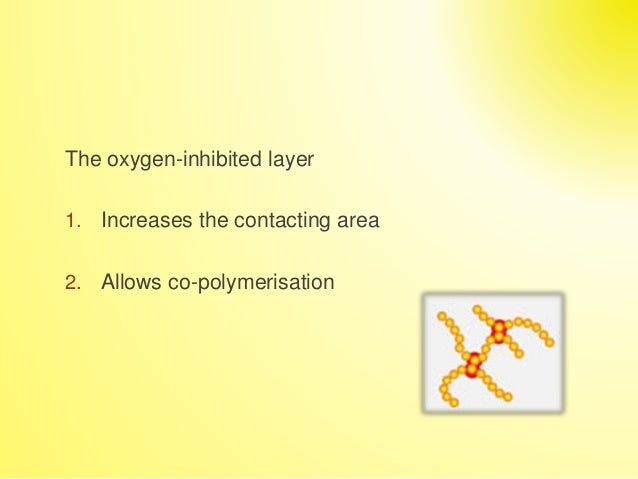 The oxygen-inhibited layer

1. Increases the contacting area

2. Allows co-polymerisation